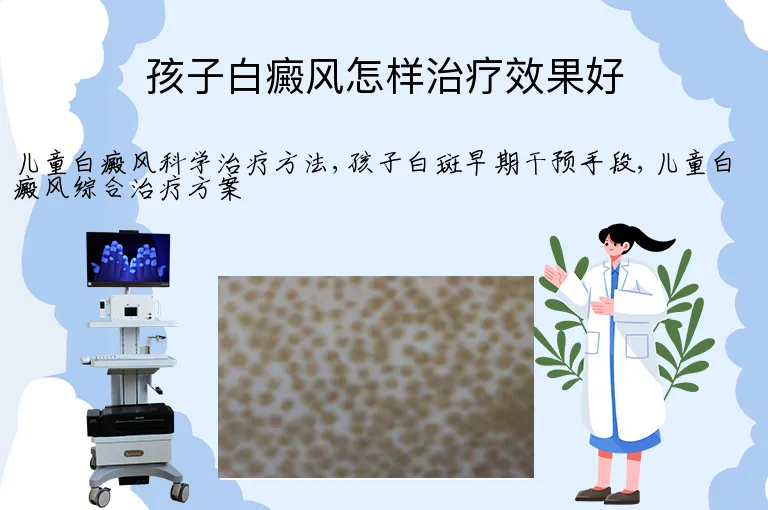 孩子白癜风怎样治疗效果好

儿童白癜风科学治疗方法，孩子白斑早期干预手段，儿童白癜风综合治疗方案